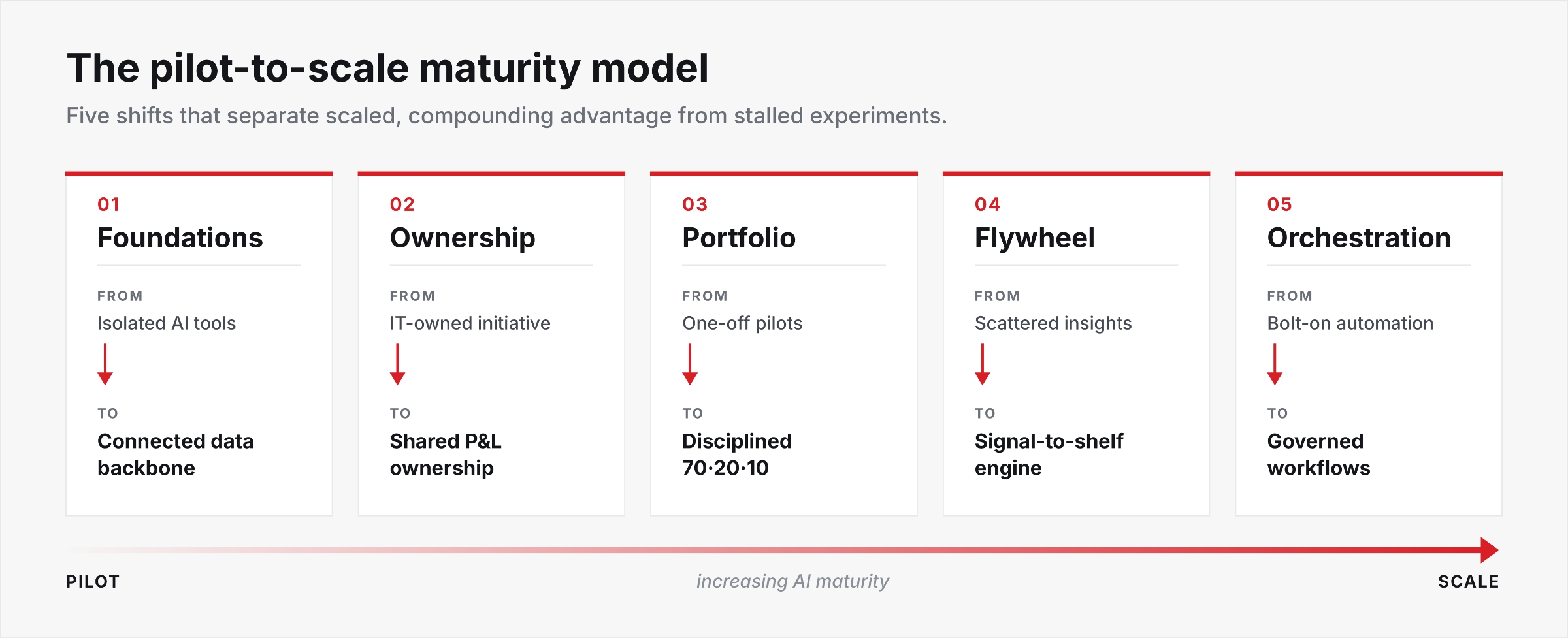 The pilot-to-scale maturity model

Five shifts that separate scaled, compounding advantage from stalled experiments.

01
Foundations

FROM
Isolated AI tools

TO
Connected data backbone

02
Ownership

FROM
IT-owned initiative

TO
Shared P&L ownership

03
Portfolio

FROM
One-off pilots

TO
Disciplined 70·20·10

04
Flywheel

FROM
Scattered insights

TO
Signal-to-shelf engine

05
Orchestration

FROM
Bolt-on automation

TO
Governed workflows

PILOT

increasing AI maturity

SCALE